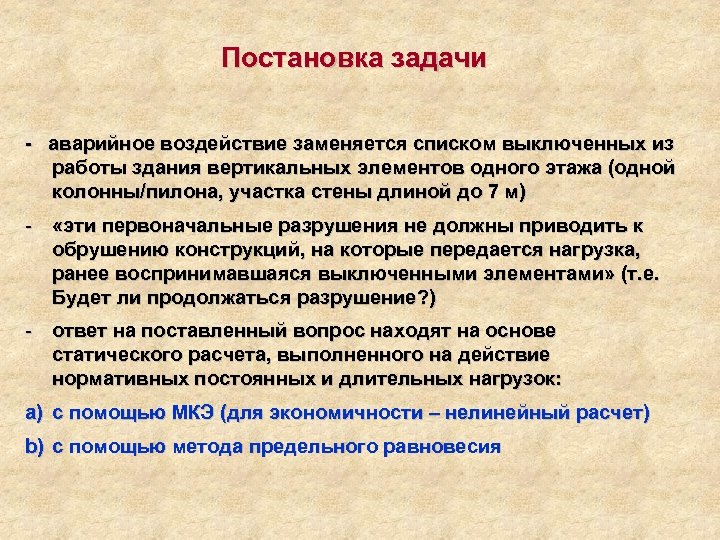 Постановка задачи

- аварийное воздействие заменяется списком выключенных из работы здания вертикальных элементов одного этажа (одной колонны/пилона, участка стены длиной до 7 м)

- «эти первоначальные разрушения не должны приводить к обрушению конструкций, на которые передается нагрузка, ранее воспринимавшаяся выключенными элементами» (т.е. Будет ли продолжаться разрушение?)

- ответ на поставленный вопрос находят на основе статического расчета, выполненного на действие нормативных постоянных и длительных нагрузок:

a) с помощью МКЭ (для экономичности – нелинейный расчет)

b) с помощью метода предельного равновесия